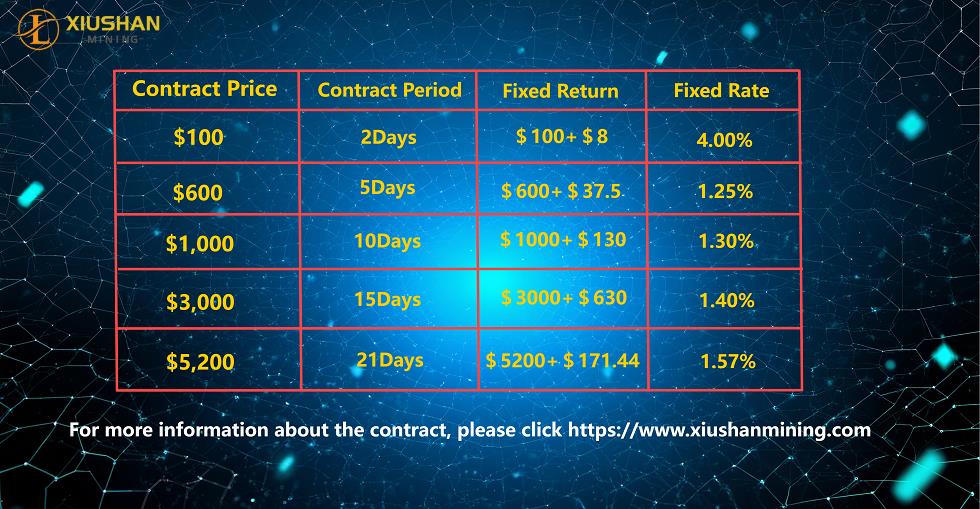 XIUSHAN
MINING

| Contract Price | Contract Period | Fixed Return | Fixed Rate |
|---|---|---|---|
| \$100 | 2Days | \$ 100+ \$ 8 | 4.00% |
| \$600 | 5Days | \$ 600+ \$ 37.5 | 1.25% |
| \$1,000 | 10Days | \$ 1000+ \$ 130 | 1.30% |
| \$3,000 | 15Days | \$ 3000+ \$ 630 | 1.40% |
| \$5,200 | 21Days | \$ 5200+ \$ 171.44 | 1.57% |

For more information about the contract, please click https://www.xiushanmining.com